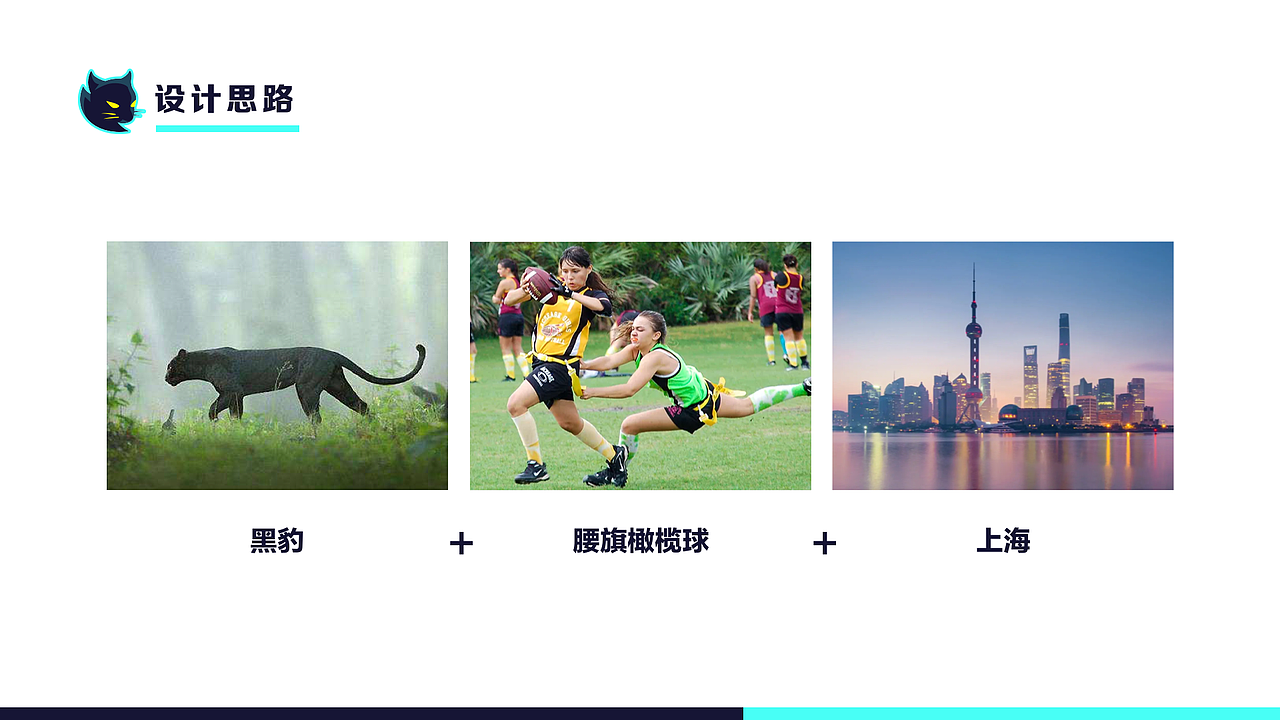 设计思路

黑豹 + 腰旗橄榄球 + 上海